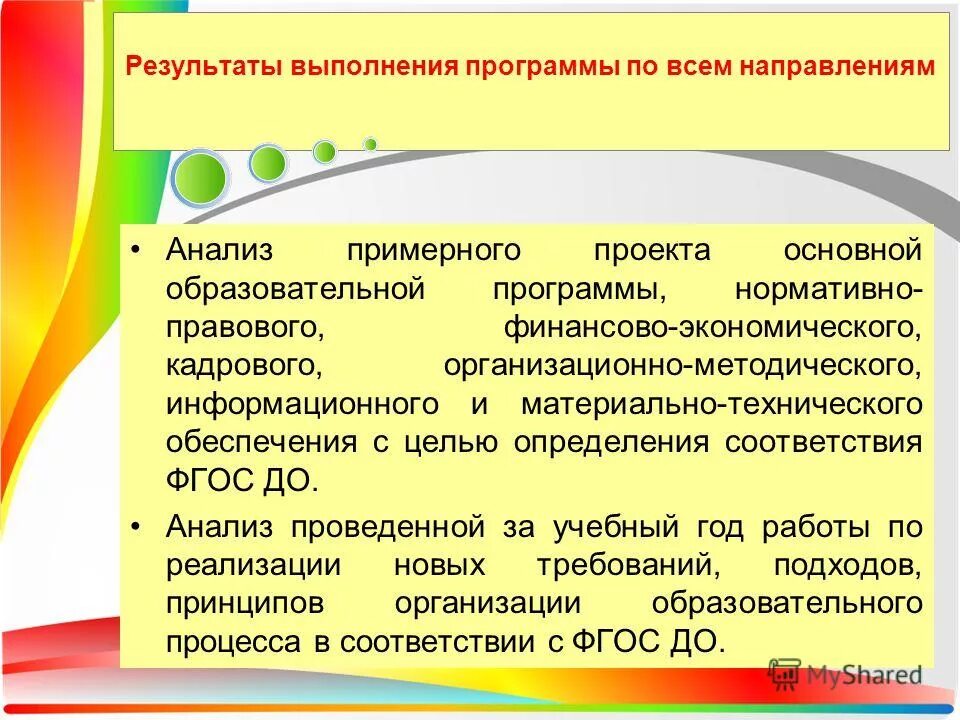 Результаты выполнения программы по всем направлениям

• Анализ примерного проекта основной образовательной программы, нормативно-правового, финансово-экономического, кадрового, организационно-методического, информационного и материально-технического обеспечения с целью определения соответствия ФГОС ДО.

• Анализ проведенной за учебный год работы по реализации новых требований, подходов, принципов организации образовательного процесса в соответствии с ФГОС ДО.

MyShared